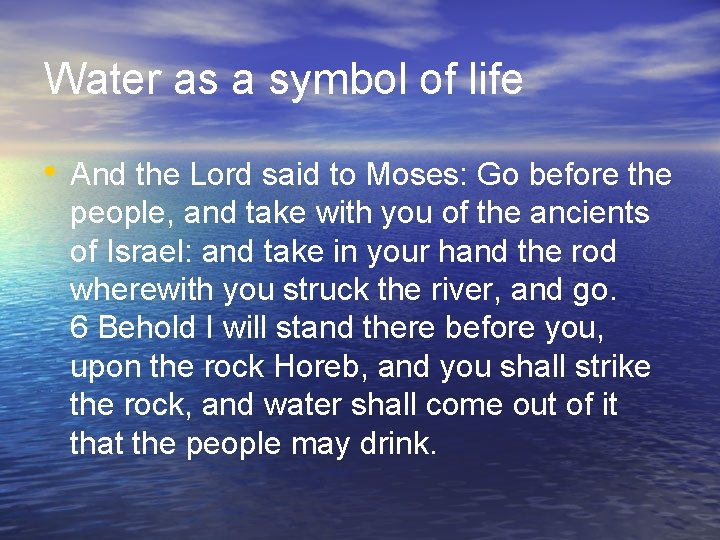 Water as a symbol of life

• And the Lord said to Moses: Go before the people, and take with you of the ancients of Israel: and take in your hand the rod wherewith you struck the river, and go. 6 Behold I will stand there before you, upon the rock Horeb, and you shall strike the rock, and water shall come out of it that the people may drink.